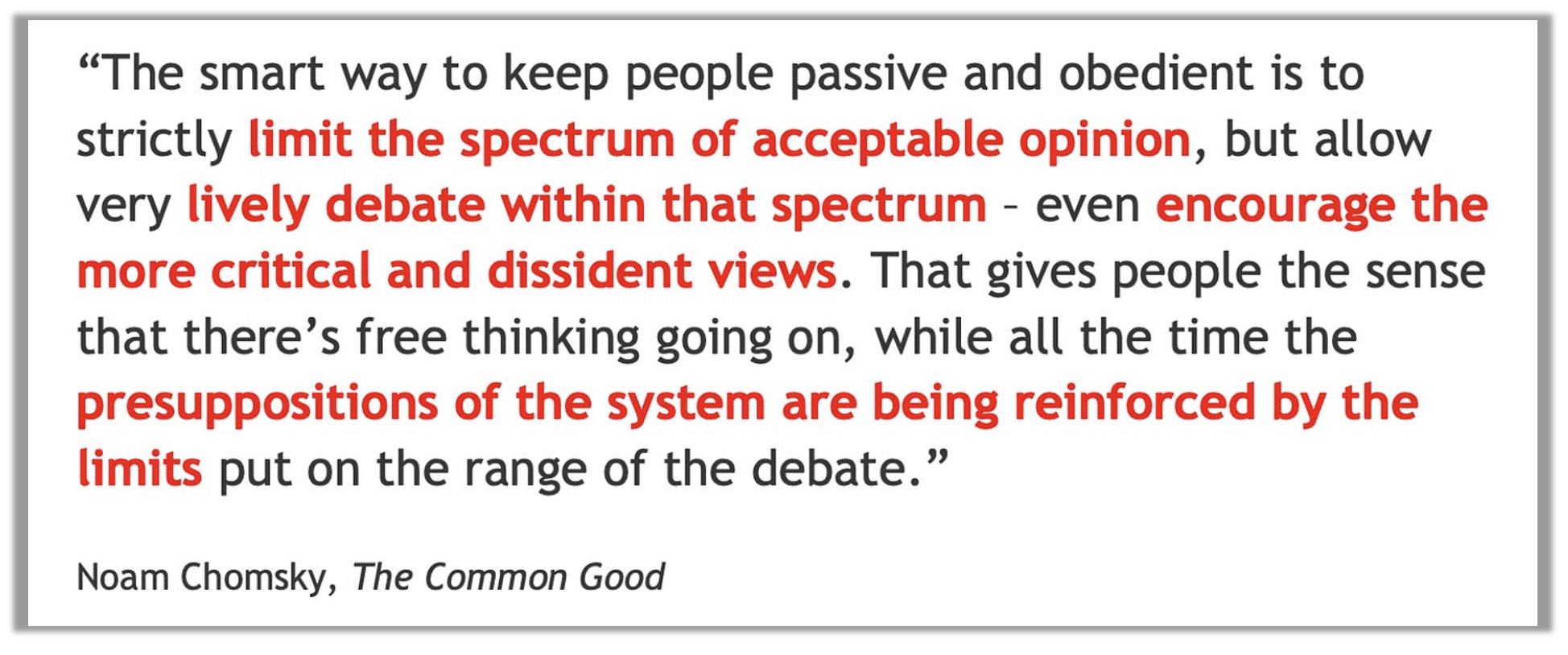 “The smart way to keep people passive and obedient is to strictly limit the spectrum of acceptable opinion, but allow very lively debate within that spectrum – even encourage the more critical and dissident views. That gives people the sense that there’s free thinking going on, while all the time the presuppositions of the system are being reinforced by the limits put on the range of the debate.”

Noam Chomsky, The Common Good